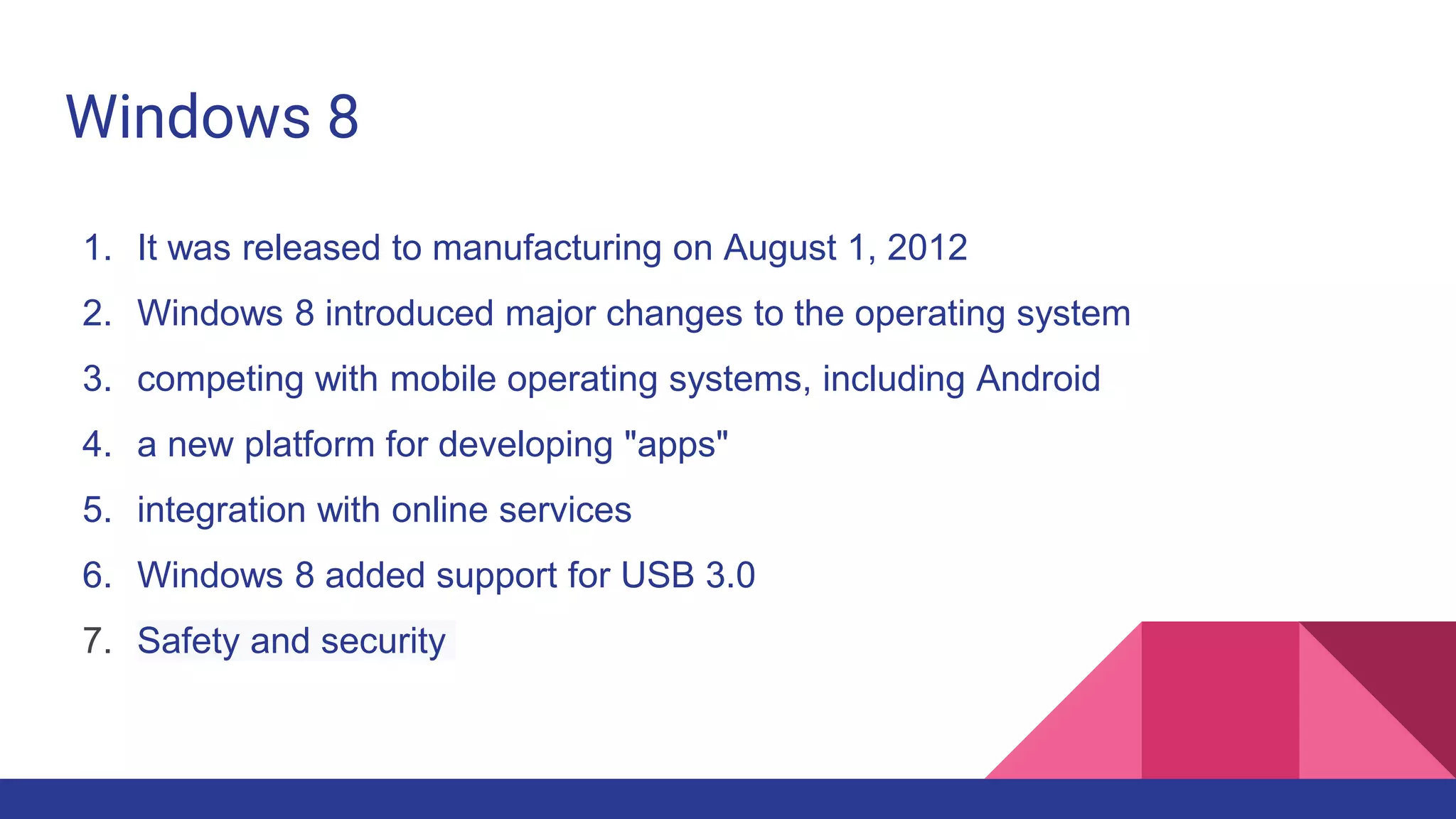 Windows 8

1. It was released to manufacturing on August 1, 2012
2. Windows 8 introduced major changes to the operating system
3. competing with mobile operating systems, including Android
4. a new platform for developing "apps"
5. integration with online services
6. Windows 8 added support for USB 3.0
7. Safety and security